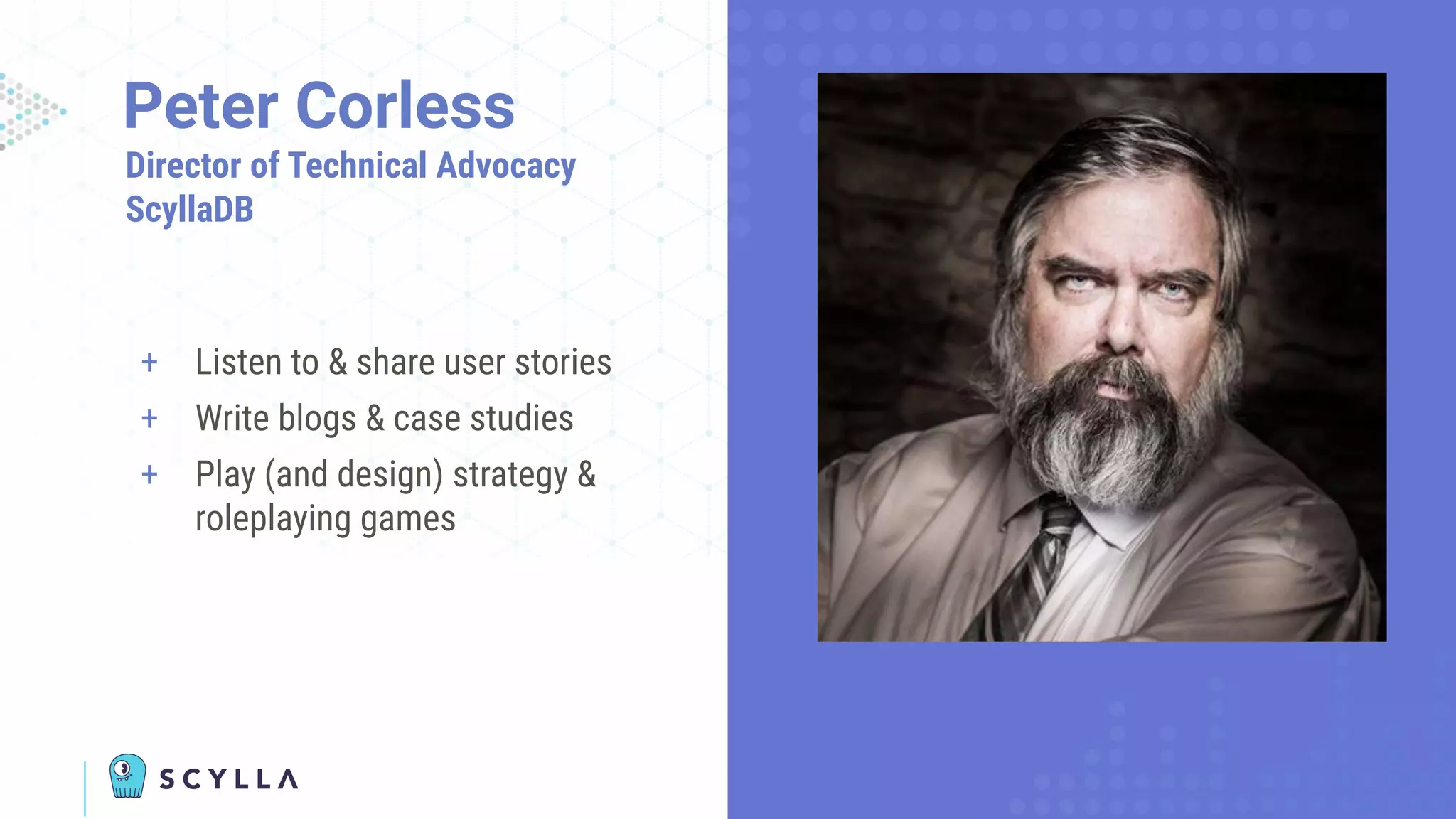 Peter Corless
Director of Technical Advocacy
ScyllaDB

+ Listen to & share user stories
+ Write blogs & case studies
+ Play (and design) strategy & roleplaying games

SCYLLA